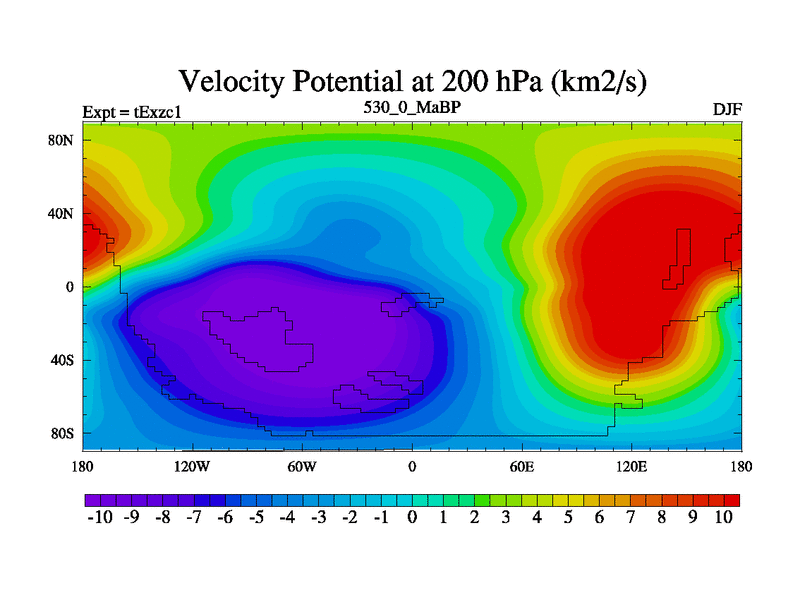 Velocity Potential at 200 hPa (km2/s)

Expt = tExzc1
530_0_MaBP
DJF

80N
40N
0
40S
80S

180
120W
60W
0
60E
120E
180

-10 -9 -8 -7 -6 -5 -4 -3 -2 -1 0 1 2 3 4 5 6 7 8 9 10